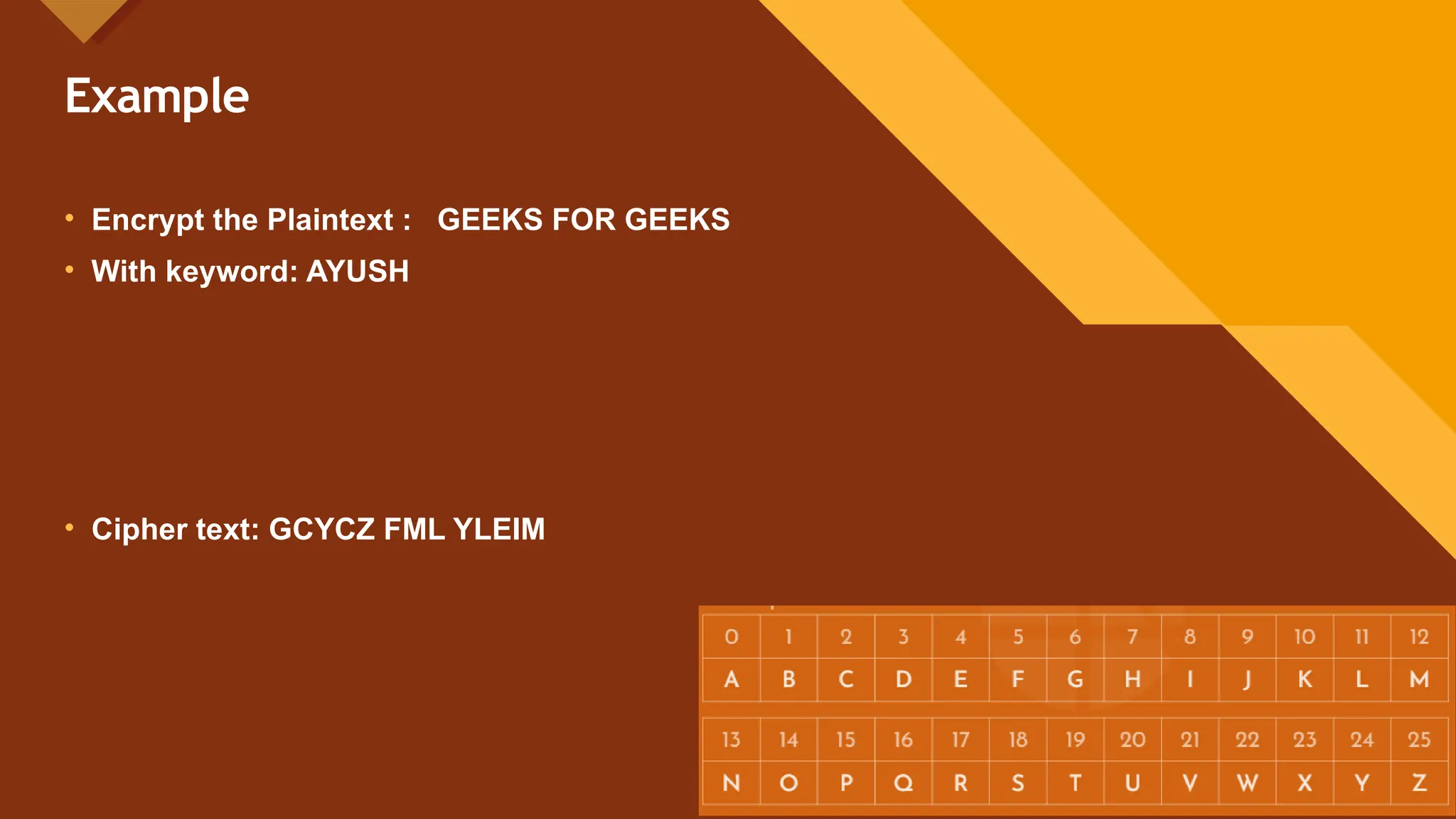 Example

• Encrypt the Plaintext : GEEKS FOR GEEKS
• With keyword: AYUSH

• Cipher text: GCYCZ FML YLEIM

| 0 | 1 | 2 | 3 | 4 | 5 | 6 | 7 | 8 | 9 | 10 | 11 | 12 |
|---|---|---|---|---|---|---|---|---|---|---|---|---|
| A | B | C | D | E | F | G | H | I | J | K | L | M |

| 13 | 14 | 15 | 16 | 17 | 18 | 19 | 20 | 21 | 22 | 23 | 24 | 25 |
|---|---|---|---|---|---|---|---|---|---|---|---|---|
| N | O | P | Q | R | S | T | U | V | W | X | Y | Z |